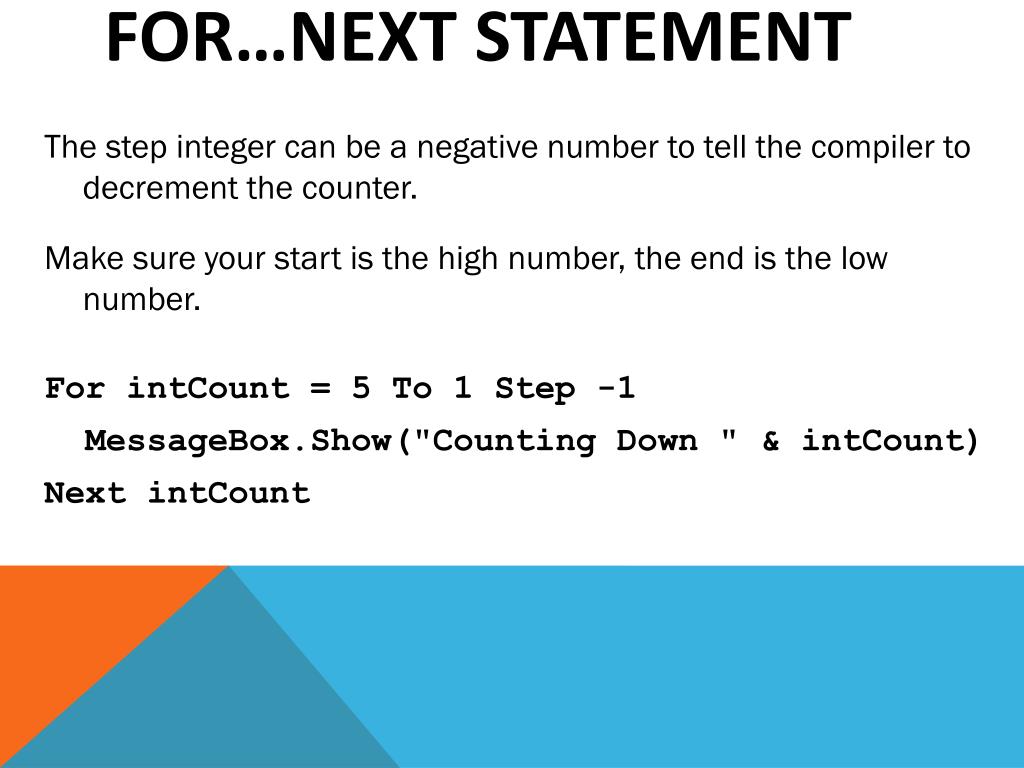 FOR…NEXT STATEMENT

The step integer can be a negative number to tell the compiler to decrement the counter.

Make sure your start is the high number, the end is the low number.

For intCount = 5 To 1 Step -1
  MessageBox.Show("Counting Down " & intCount)
Next intCount